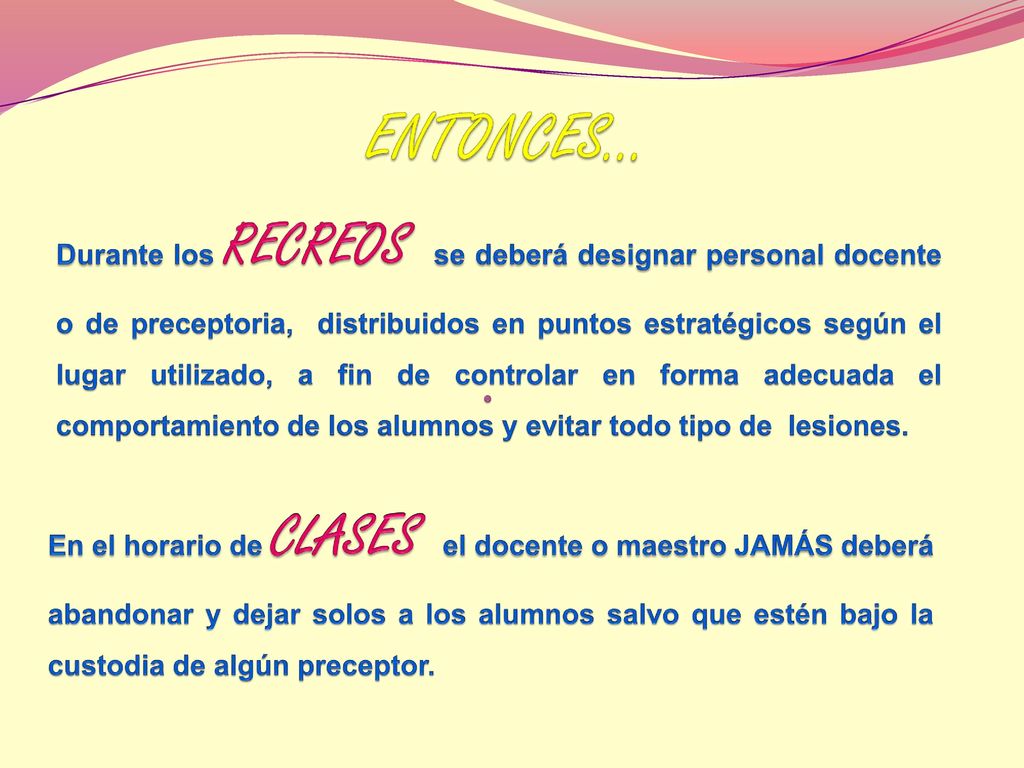 ENTONCES…

Durante los RECREOS se deberá designar personal docente o de preceptoria, distribuidos en puntos estratégicos según el lugar utilizado, a fin de controlar en forma adecuada el comportamiento de los alumnos y evitar todo tipo de lesiones.

En el horario de CLASES el docente o maestro JAMÁS deberá abandonar y dejar solos a los alumnos salvo que estén bajo la custodia de algún preceptor.